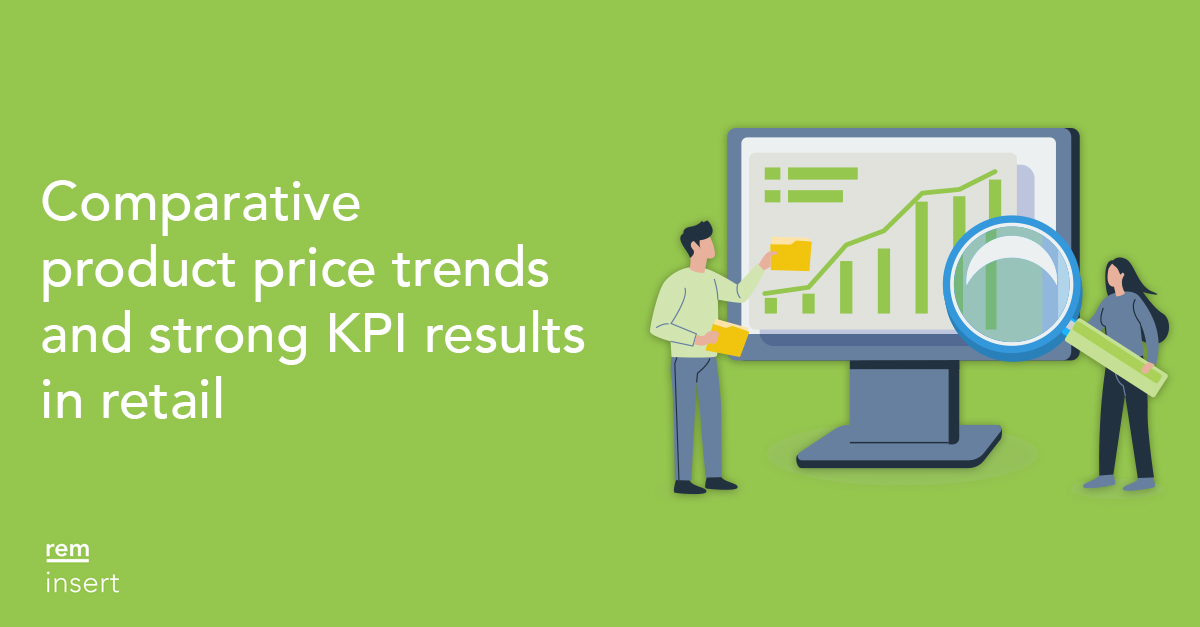 Comparative product price trends and strong KPI results in retail

rem
insert